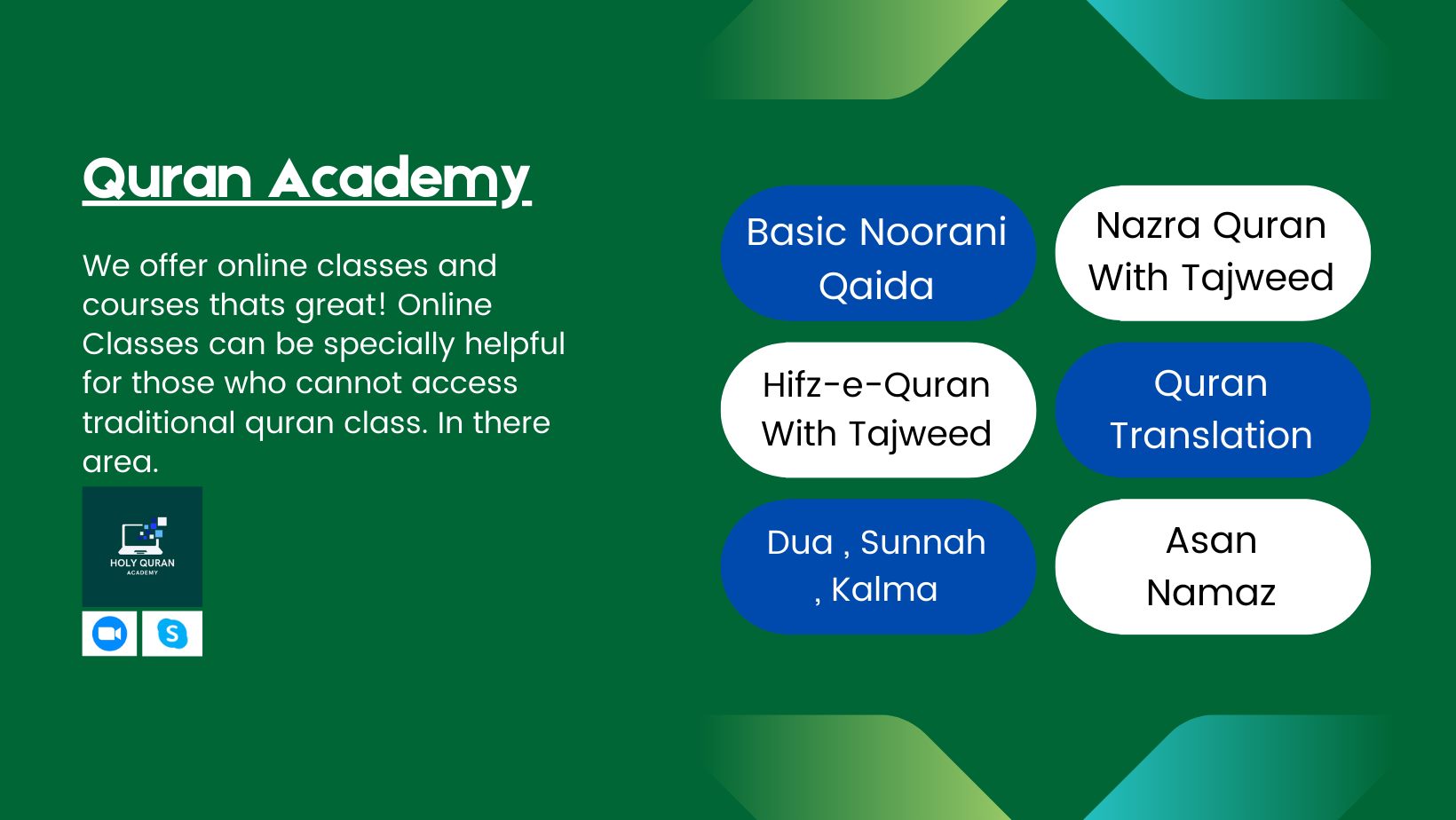 Quran Academy

We offer online classes and courses thats great! Online Classes can be specially helpful for those who cannot access traditional quran class. In there area.

HOLY QURAN
ACADEMY

Basic Noorani Qaida

Nazra Quran With Tajweed

Hifz-e-Quran With Tajweed

Quran Translation

Dua , Sunnah , Kalma

Asan Namaz